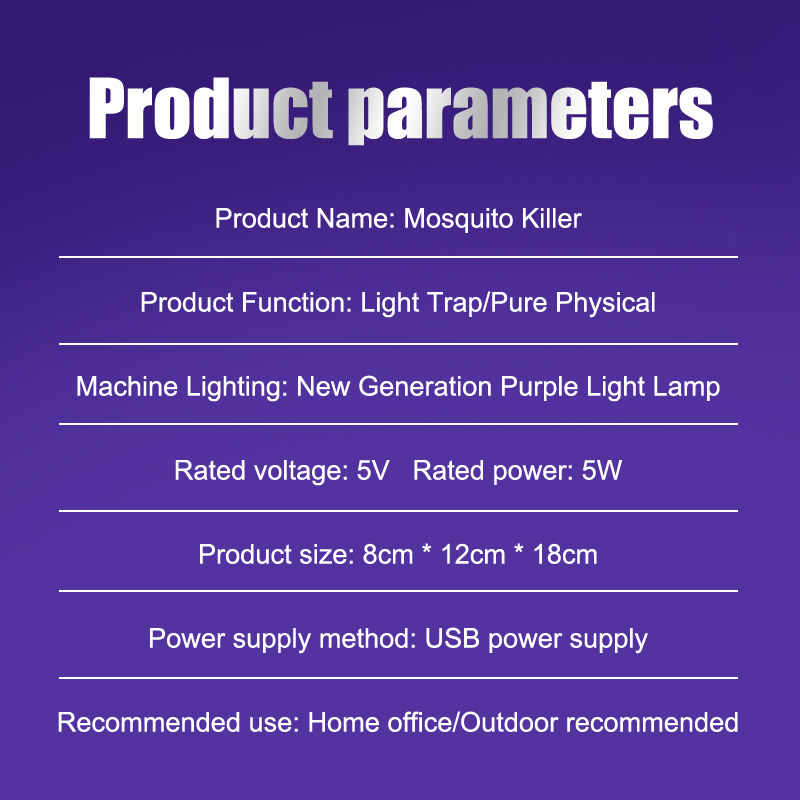 Product parameters

Product Name: Mosquito Killer

Product Function: Light Trap/Pure Physical

Machine Lighting: New Generation Purple Light Lamp

Rated voltage: 5V Rated power: 5W

Product size: 8cm * 12cm * 18cm

Power supply method: USB power supply

Recommended use: Home office/Outdoor recommended